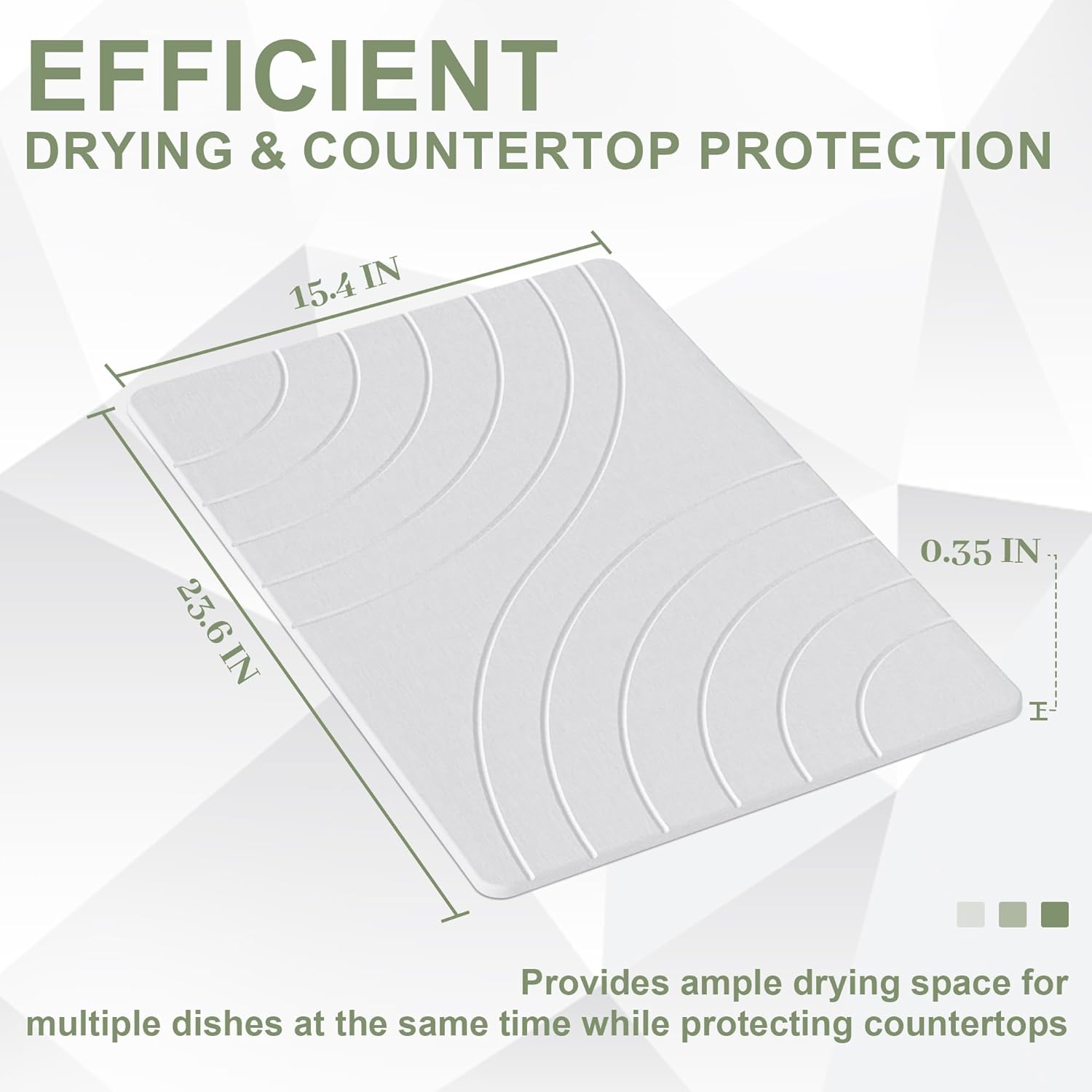 EFFICIENT
DRYING & COUNTERTOP PROTECTION

15.4 IN

23.6 IN

0.35 IN

Provides ample drying space for multiple dishes at the same time while protecting countertops